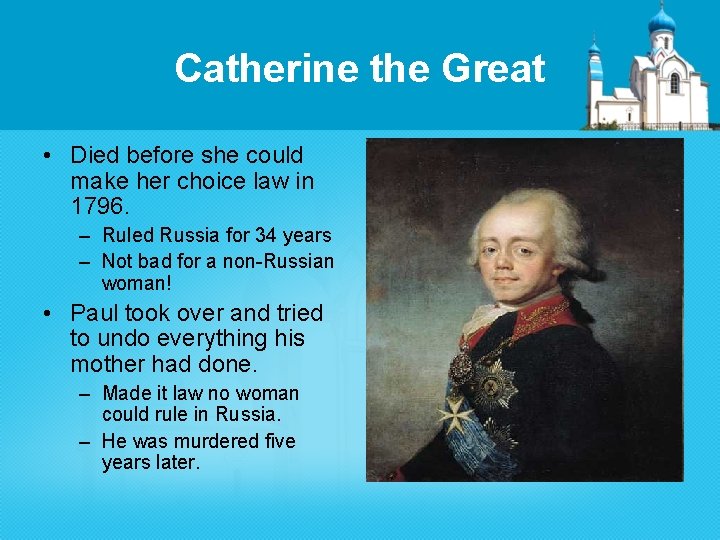 Catherine the Great

• Died before she could make her choice law in 1796.
– Ruled Russia for 34 years
– Not bad for a non-Russian woman!

• Paul took over and tried to undo everything his mother had done.
– Made it law no woman could rule in Russia.
– He was murdered five years later.